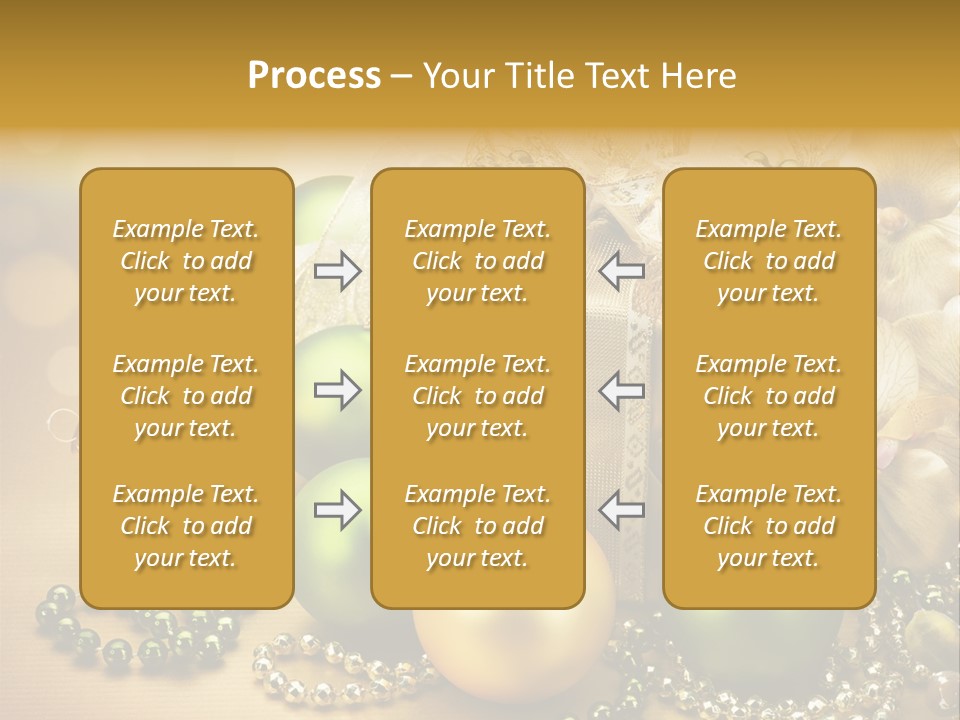 Process – Your Title Text Here

Example Text. Click to add your text.

Example Text. Click to add your text.

Example Text. Click to add your text.

Example Text. Click to add your text.

Example Text. Click to add your text.

Example Text. Click to add your text.

Example Text. Click to add your text.

Example Text. Click to add your text.

Example Text. Click to add your text.